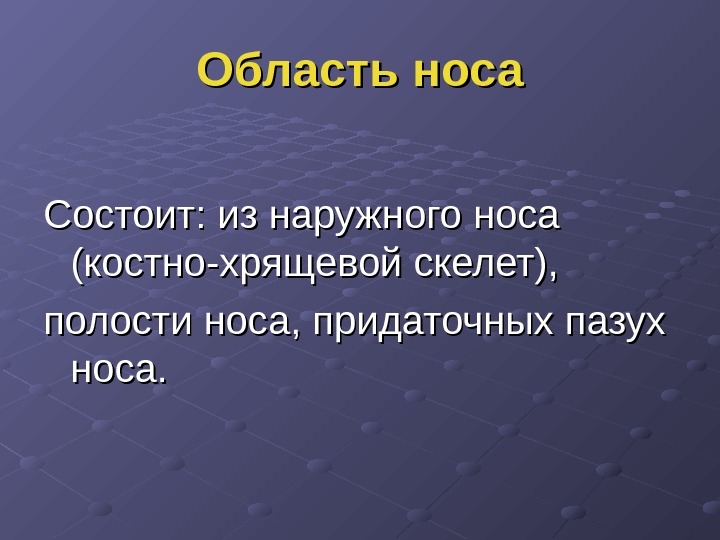 Область носа

Состоит: из наружного носа (костно-хрящевой скелет),

полости носа, придаточных пазух носа.